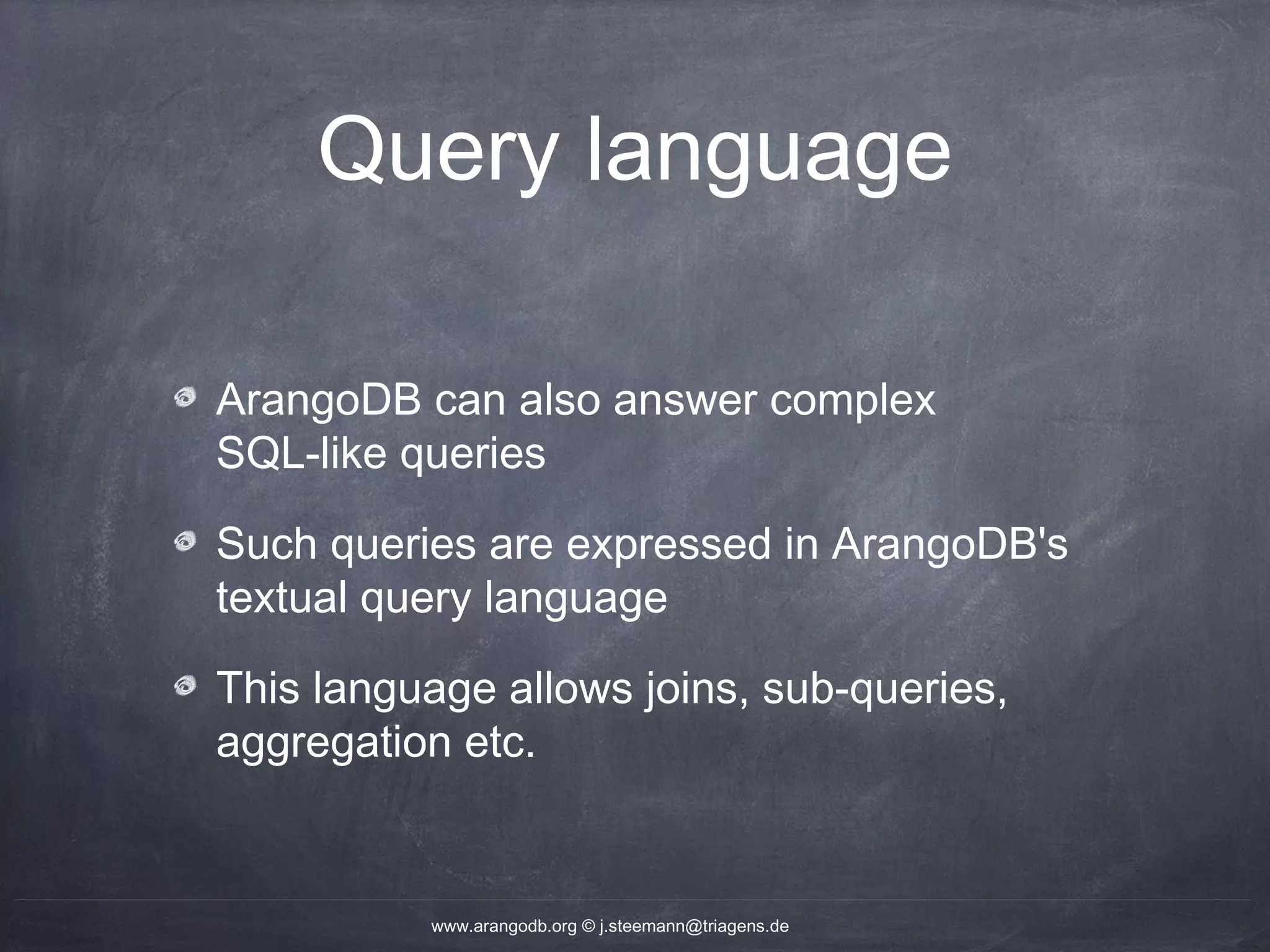 Query language

ArangoDB can also answer complex SQL-like queries

Such queries are expressed in ArangoDB's textual query language

This language allows joins, sub-queries, aggregation etc.

www.arangodb.org © j.steemann@triagens.de